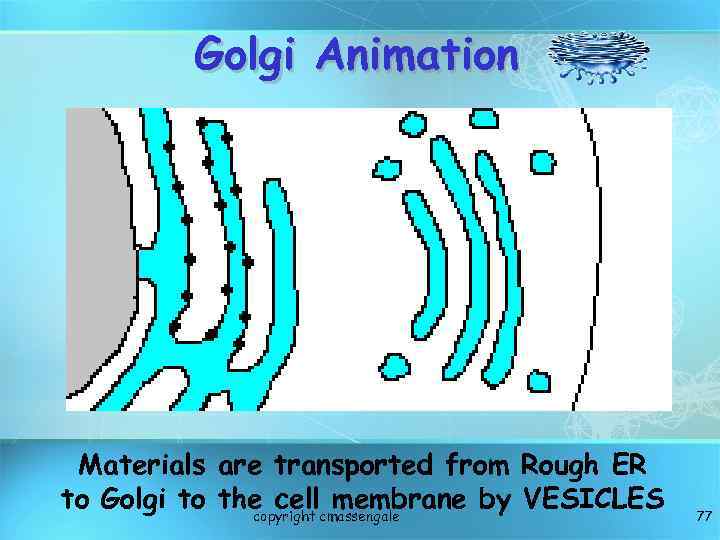 Golgi Animation

Materials are transported from Rough ER to Golgi to the cell membrane by VESICLES

copyright cmassengale

77